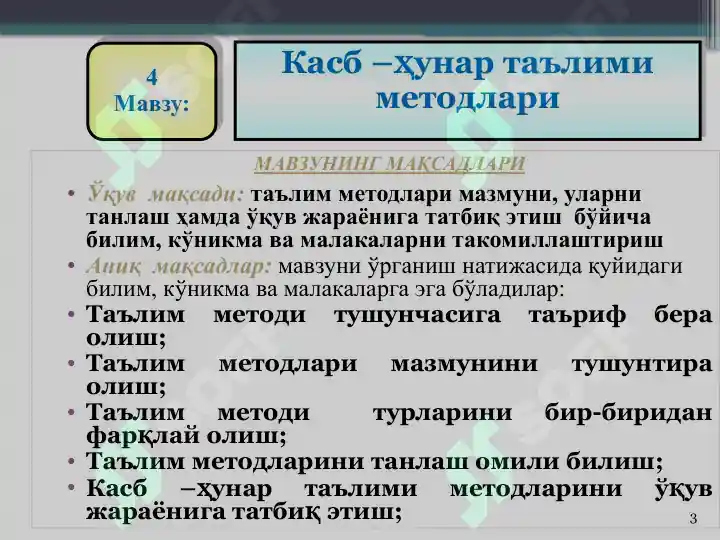 4
Мавзу:

Касб –ҳунар таълими методлари

МАВЗУНИНГ МАҚСАДЛАРИ

• Ўқув мақсади: таълим методлари мазмуни, уларни танлаш ҳамда ўқув жараёнига татбиқ этиш бўйича билим, кўникма ва малакаларни такомиллаштириш
• Аниқ мақсадлар: мавзуни ўрганиш натижасида қуйидаги билим, кўникма ва малакаларга эга бўладилар:
• Таълим методи тушунчасига таъриф бера олиш;
• Таълим методлари мазмунини тушунтира олиш;
• Таълим методи турларини бир-биридан фарқлай олиш;
• Таълим методларини танлаш омили билиш;
• Касб –ҳунар таълими методларини ўқув жараёнига татбиқ этиш;

3